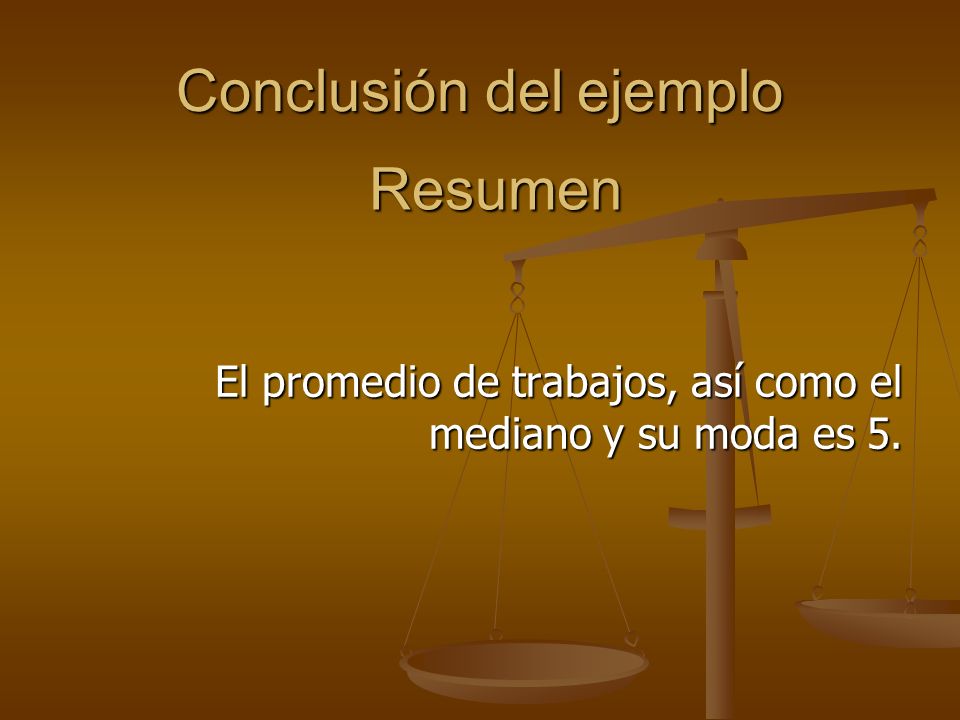 Conclusión del ejemplo

Resumen

El promedio de trabajos, así como el mediano y su moda es 5.